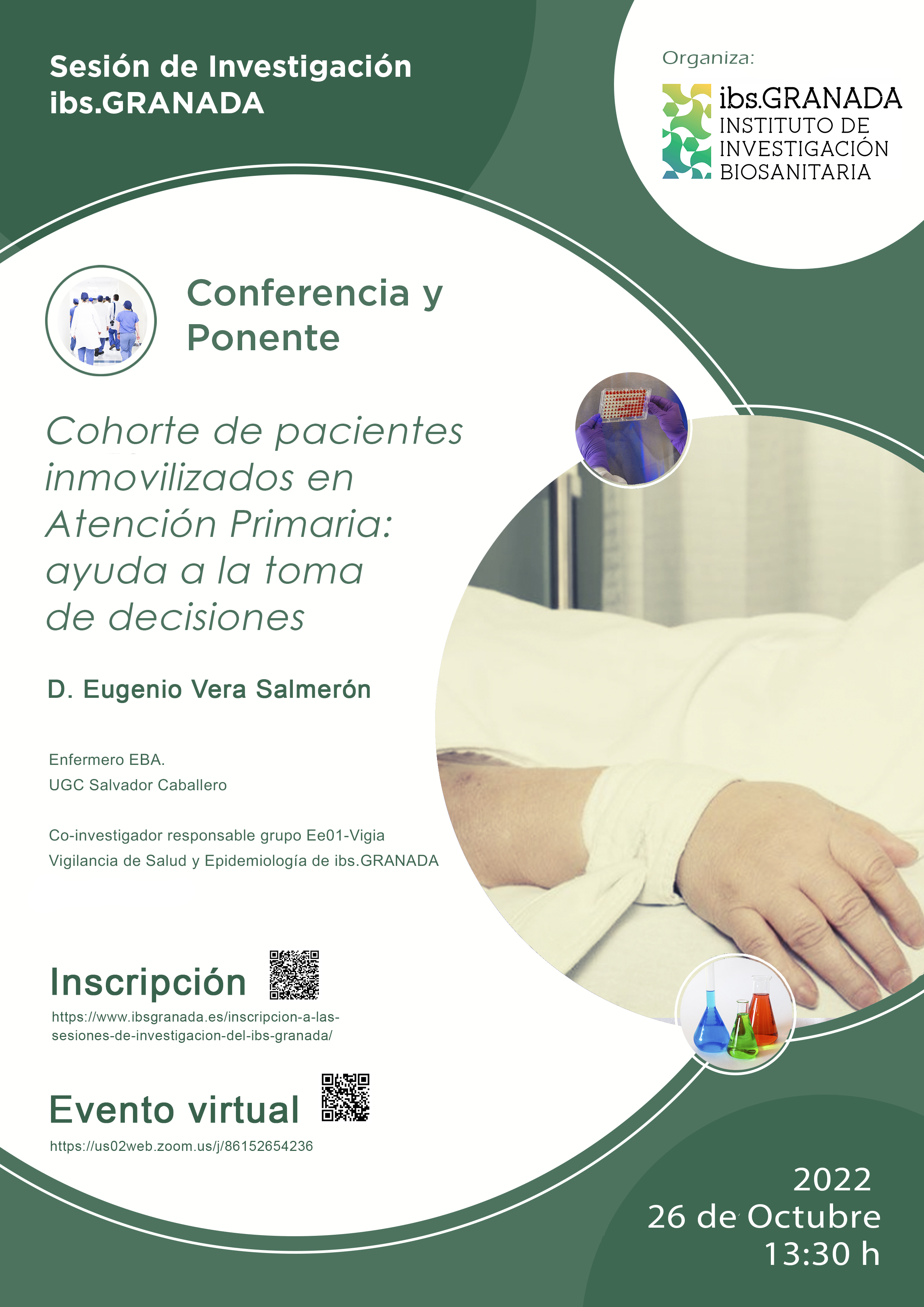 Sesión de Investigación
ibs.GRANADA

Organiza:

ibs.GRANADA
INSTITUTO DE
INVESTIGACIÓN
BIOSANITARIA

Conferencia y Ponente

Cohorte de pacientes inmovilizados en Atención Primaria: ayuda a la toma de decisiones

D. Eugenio Vera Salmerón

Enfermero EBA.
UGC Salvador Caballero

Co-investigador responsable grupo Ee01-Vigia
Vigilancia de Salud y Epidemiología de ibs.GRANADA

Inscripción
https://www.ibsgranada.es/inscripcion-a-las-sesiones-de-investigacion-del-ibs-granada/

Evento virtual
https://us02web.zoom.us/j/86152654236

2022
26 de Octubre
13:30 h